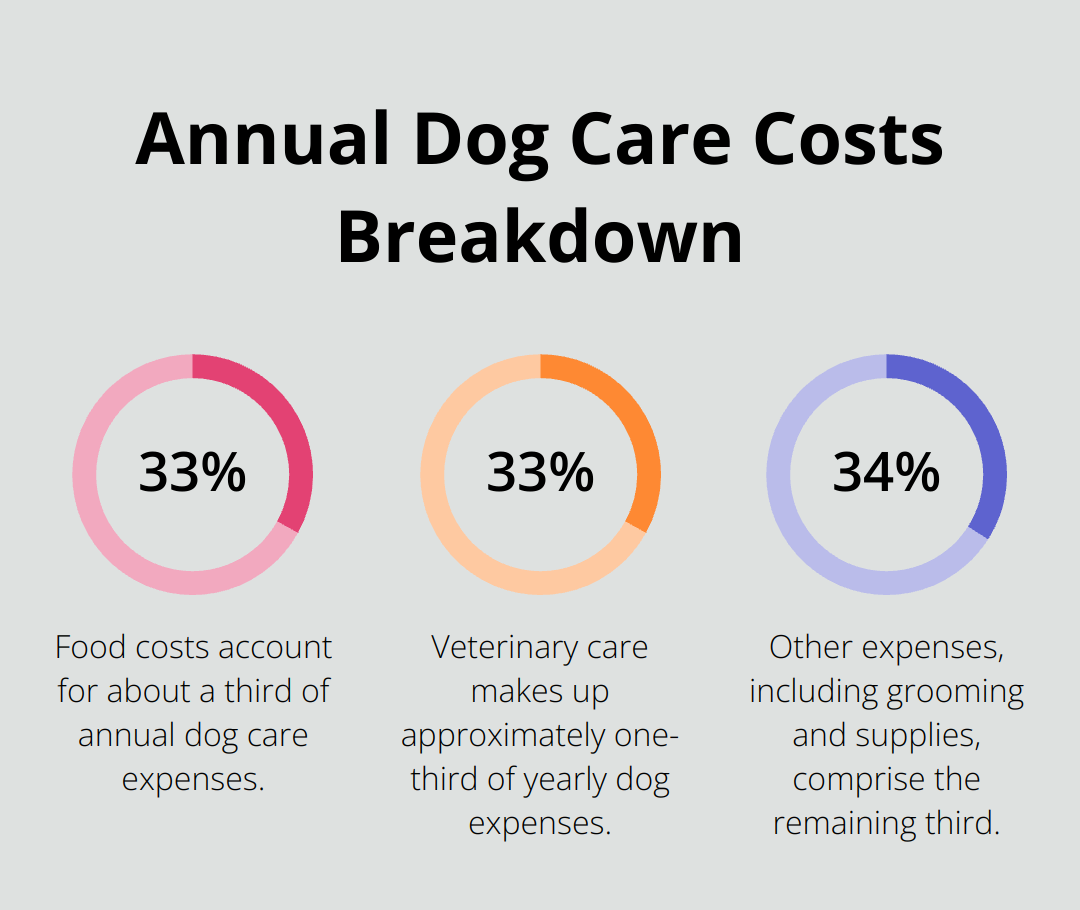 Annual Dog Care Costs Breakdown

33%

Food costs account for about a third of annual dog care expenses.

33%

Veterinary care makes up approximately one-third of yearly dog expenses.

34%

Other expenses, including grooming and supplies, comprise the remaining third.